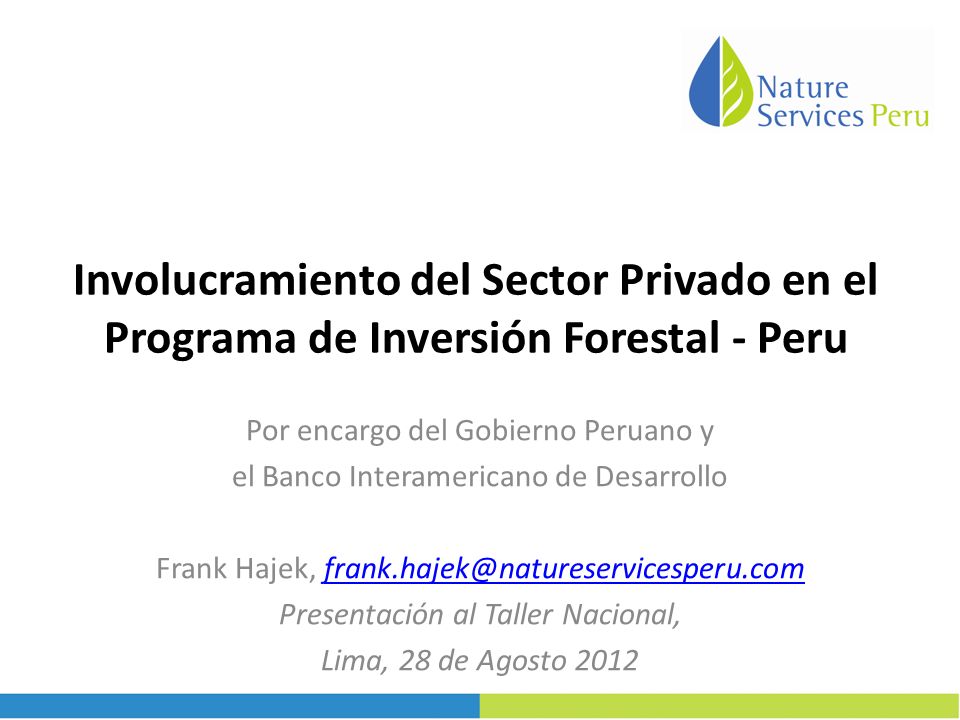 Nature Services Peru

Involucramiento del Sector Privado en el Programa de Inversión Forestal - Peru

Por encargo del Gobierno Peruano y el Banco Interamericano de Desarrollo

Frank Hajek, frank.hajek@natureservicesperu.com
Presentación al Taller Nacional,
Lima, 28 de Agosto 2012